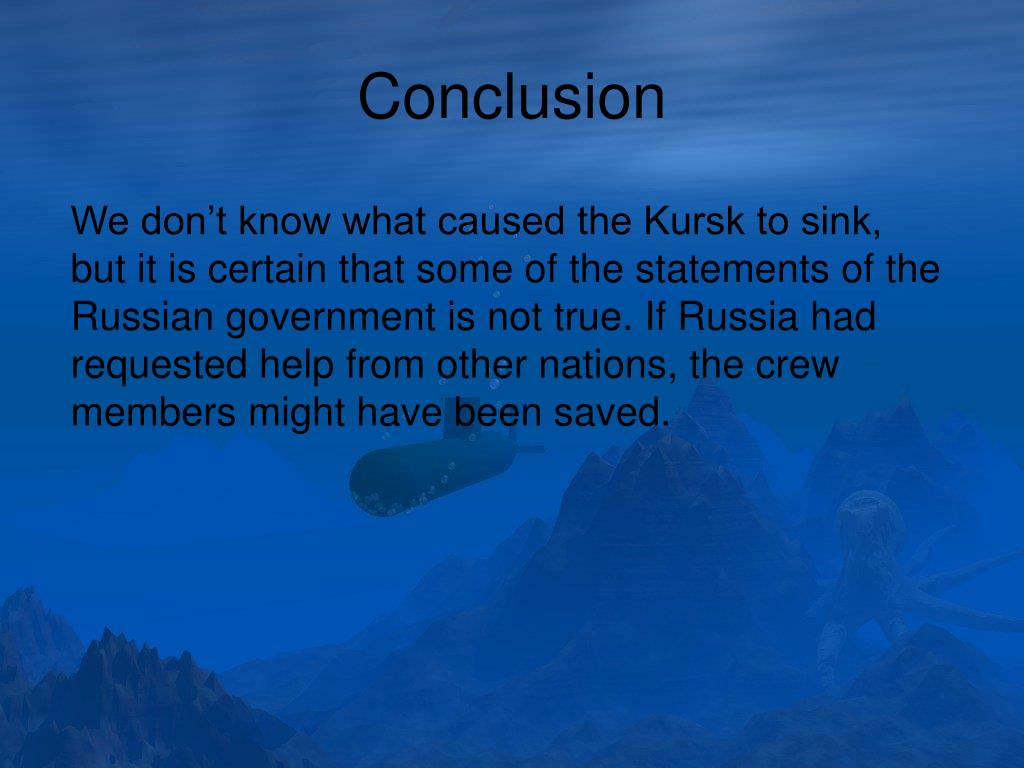 Conclusion

We don’t know what caused the Kursk to sink, but it is certain that some of the statements of the Russian government is not true. If Russia had requested help from other nations, the crew members might have been saved.